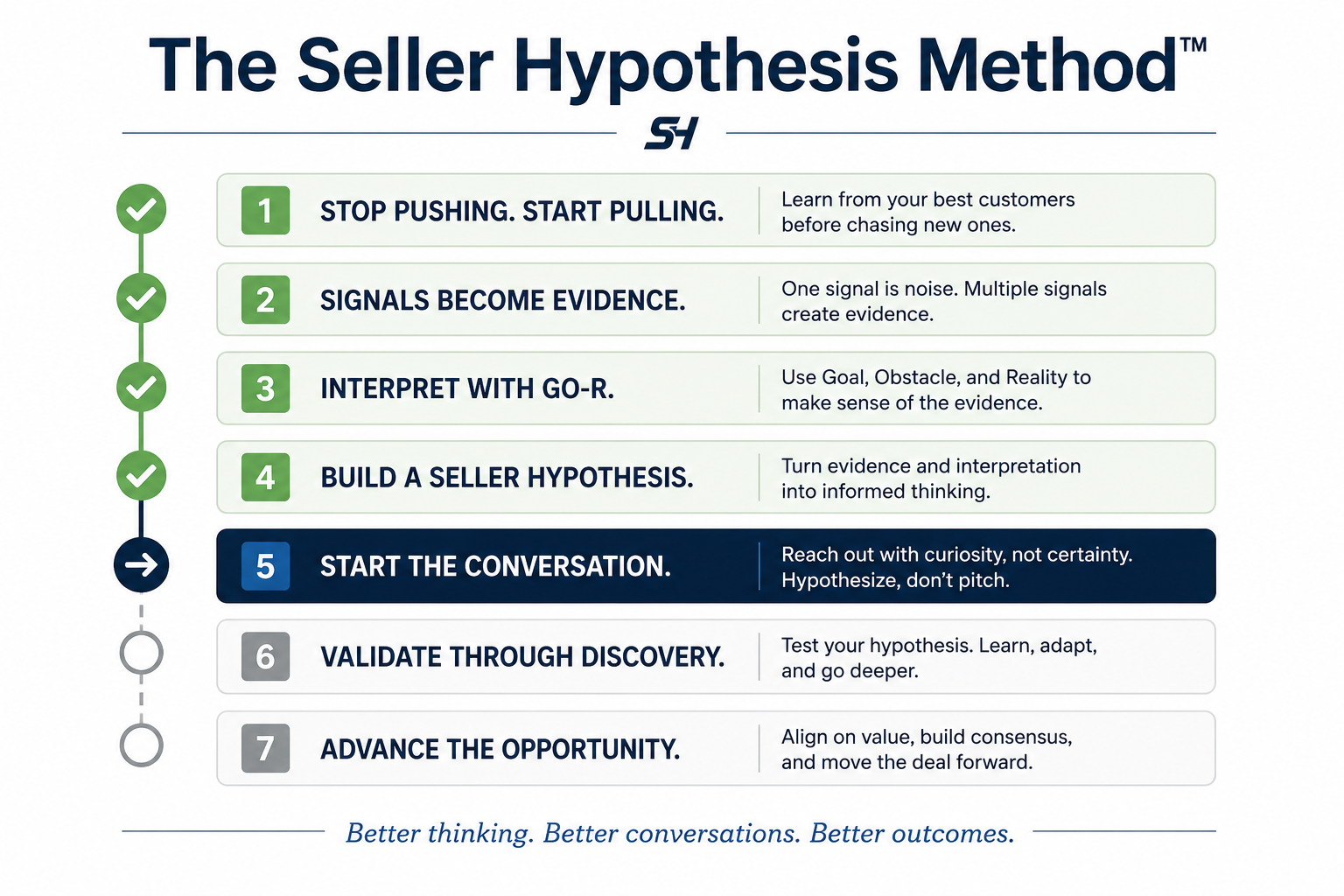 The Seller Hypothesis Method™

SH

1 STOP PUSHING. START PULLING. Learn from your best customers before chasing new ones.

2 SIGNALS BECOME EVIDENCE. One signal is noise. Multiple signals create evidence.

3 INTERPRET WITH GO-R. Use Goal, Obstacle, and Reality to make sense of the evidence.

4 BUILD A SELLER HYPOTHESIS. Turn evidence and interpretation into informed thinking.

5 START THE CONVERSATION. Reach out with curiosity, not certainty. Hypothesize, don't pitch.

6 VALIDATE THROUGH DISCOVERY. Test your hypothesis. Learn, adapt, and go deeper.

7 ADVANCE THE OPPORTUNITY. Align on value, build consensus, and move the deal forward.

Better thinking. Better conversations. Better outcomes.